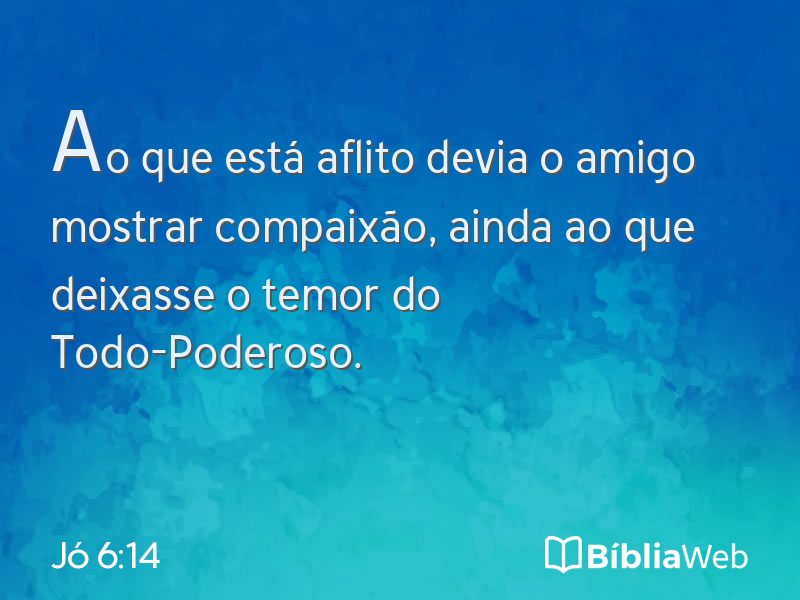 Ao que está aflito devia o amigo mostrar compaixão, ainda ao que deixasse o temor do Todo-Poderoso.

Jó 6:14

BíbliaWeb